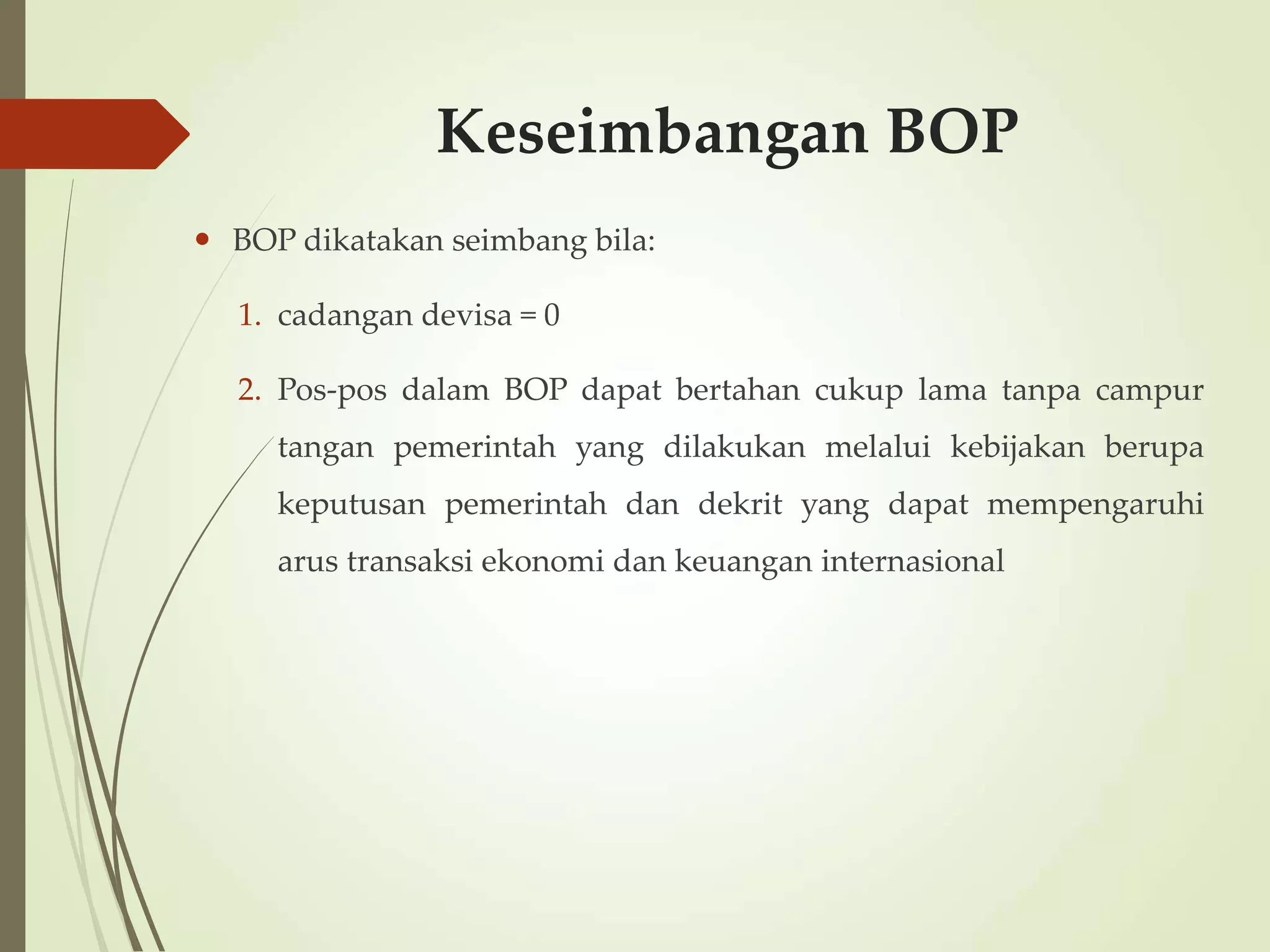 Keseimbangan BOP

• BOP dikatakan seimbang bila:

1. cadangan devisa = 0

2. Pos-pos dalam BOP dapat bertahan cukup lama tanpa campur tangan pemerintah yang dilakukan melalui kebijakan berupa keputusan pemerintah dan dekrit yang dapat mempengaruhi arus transaksi ekonomi dan keuangan internasional